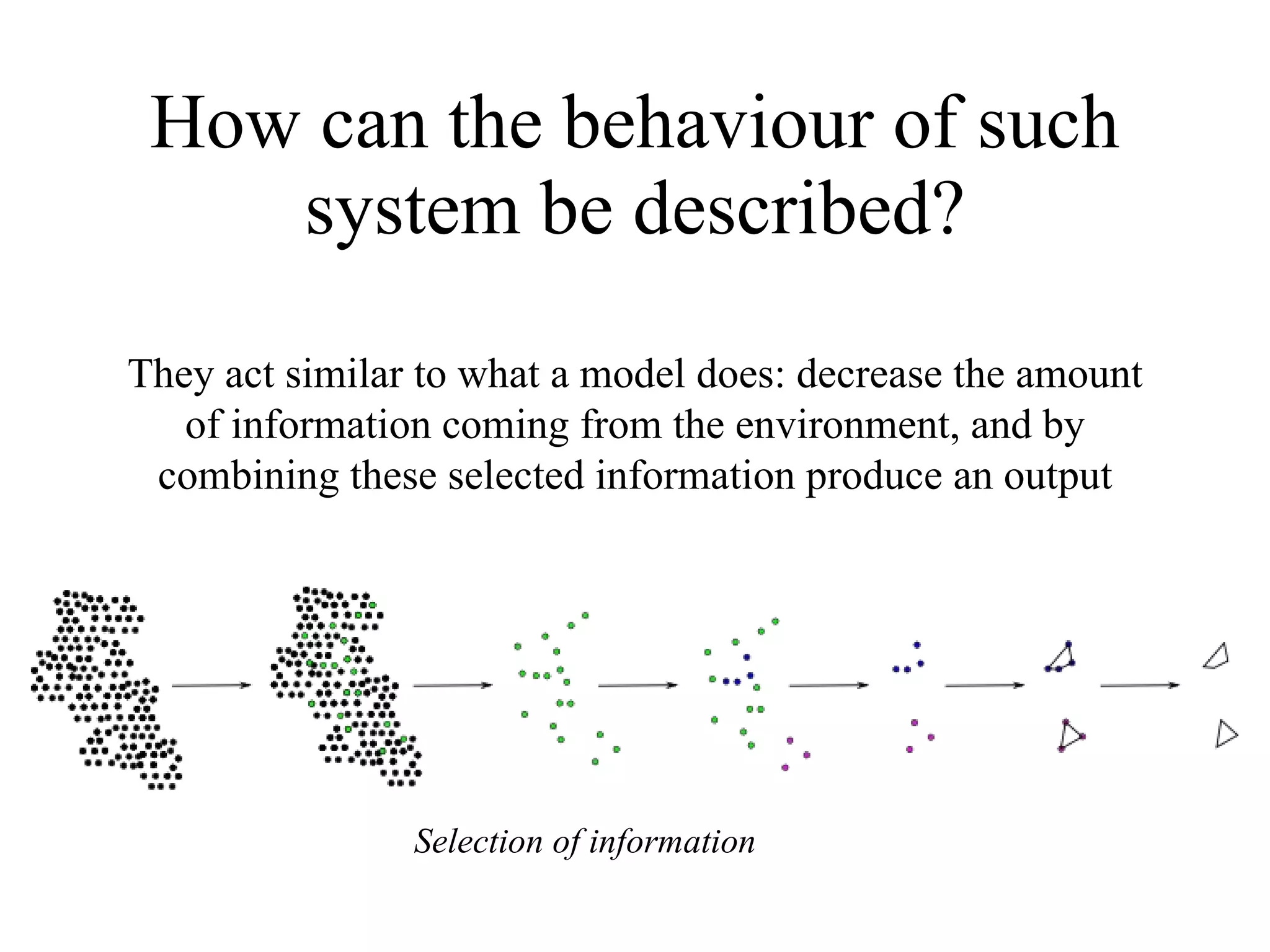 How can the behaviour of such system be described?

They act similar to what a model does: decrease the amount of information coming from the environment, and by combining these selected information produce an output

Selection of information